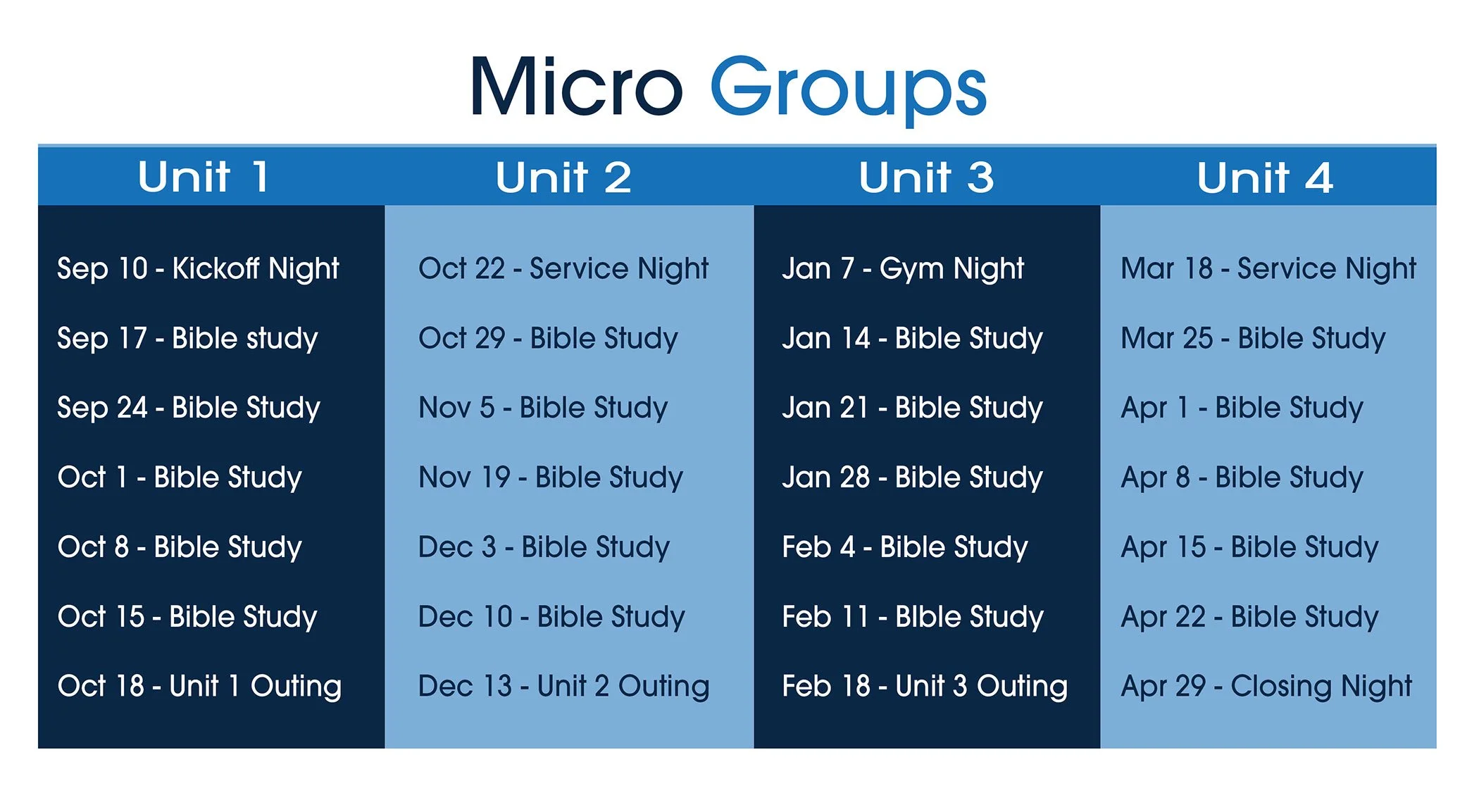 Micro Groups

| Unit 1 | Unit 2 | Unit 3 | Unit 4 |
|---|---|---|---|
| Sep 10 - Kickoff Night | Oct 22 - Service Night | Jan 7 - Gym Night | Mar 18 - Service Night |
| Sep 17 - Bible study | Oct 29 - Bible Study | Jan 14 - Bible Study | Mar 25 - Bible Study |
| Sep 24 - Bible Study | Nov 5 - Bible Study | Jan 21 - Bible Study | Apr 1 - Bible Study |
| Oct 1 - Bible Study | Nov 19 - Bible Study | Jan 28 - Bible Study | Apr 8 - Bible Study |
| Oct 8 - Bible Study | Dec 3 - Bible Study | Feb 4 - Bible Study | Apr 15 - Bible Study |
| Oct 15 - Bible Study | Dec 10 - Bible Study | Feb 11 - BIble Study | Apr 22 - Bible Study |
| Oct 18 - Unit 1 Outing | Dec 13 - Unit 2 Outing | Feb 18 - Unit 3 Outing | Apr 29 - Closing Night |